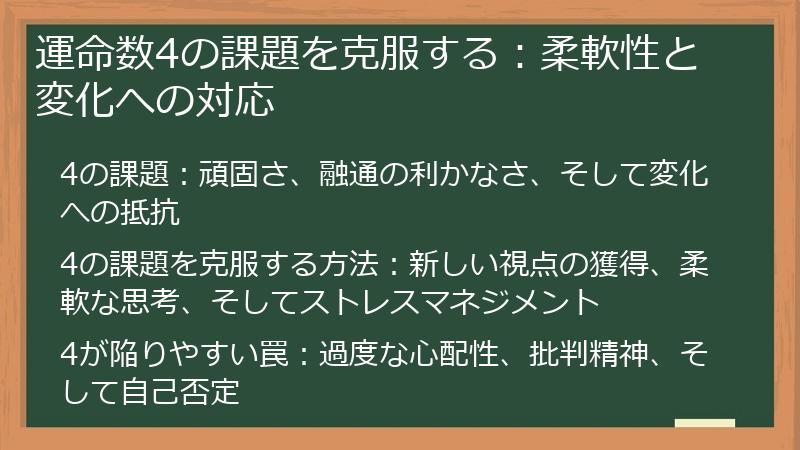 運命数4の課題を克服する：柔軟性と変化への対応

4の課題：頑固さ、融通の利かなさ、そして変化への抵抗

4の課題を克服する方法：新しい視点の獲得、柔軟な思考、そしてストレスマネジメント

4が陥りやすい罠：過度な心配性、批判精神、そして自己否定